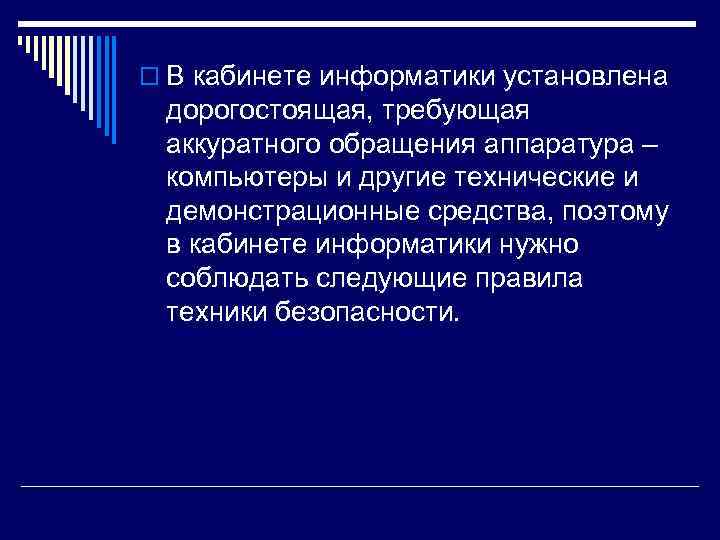 В кабинете информатики установлена дорогостоящая, требующая аккуратного обращения аппаратура – компьютеры и другие технические и демонстрационные средства, поэтому в кабинете информатики нужно соблюдать следующие правила техники безопасности.